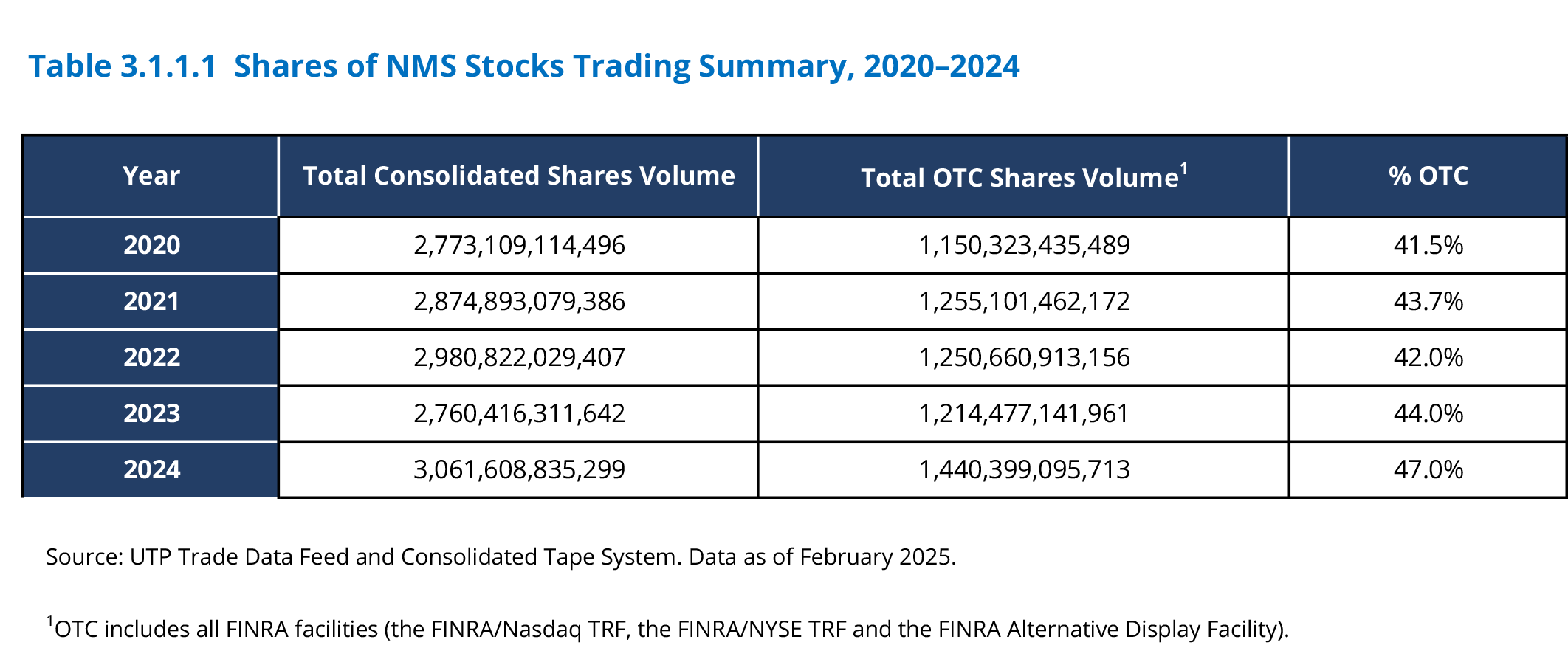 Table 3.1.1.1 Shares of NMS Stocks Trading Summary, 2020–2024

| Year | Total Consolidated Shares Volume | Total OTC Shares Volume$^1$ | % OTC |
|---|---|---|---|
| 2020 | 2,773,109,114,496 | 1,150,323,435,489 | 41.5% |
| 2021 | 2,874,893,079,386 | 1,255,101,462,172 | 43.7% |
| 2022 | 2,980,822,029,407 | 1,250,660,913,156 | 42.0% |
| 2023 | 2,760,416,311,642 | 1,214,477,141,961 | 44.0% |
| 2024 | 3,061,608,835,299 | 1,440,399,095,713 | 47.0% |

Source: UTP Trade Data Feed and Consolidated Tape System. Data as of February 2025.

$^1$OTC includes all FINRA facilities (the FINRA/Nasdaq TRF, the FINRA/NYSE TRF and the FINRA Alternative Display Facility).